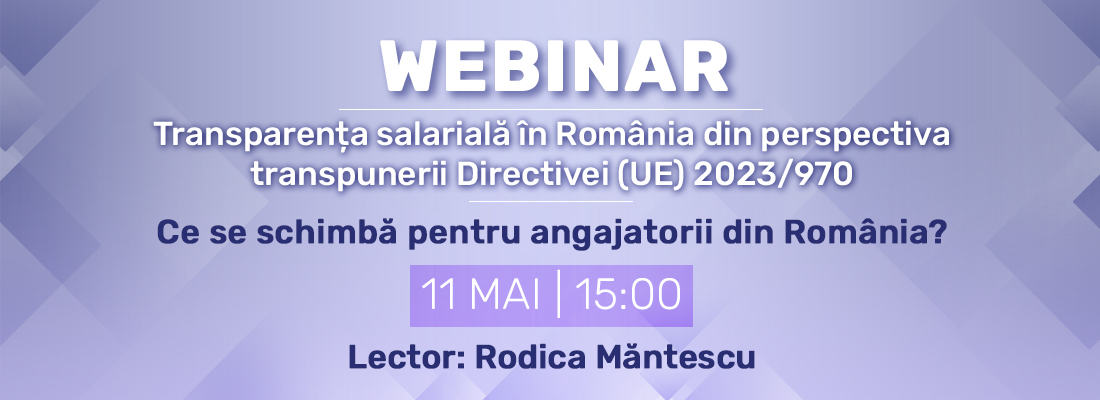 WEBINAR

Transparența salarială în România din perspectiva transpunerii Directivei (UE) 2023/970

Ce se schimbă pentru angajatorii din România?

11 MAI | 15:00

Lector: Rodica Măntescu